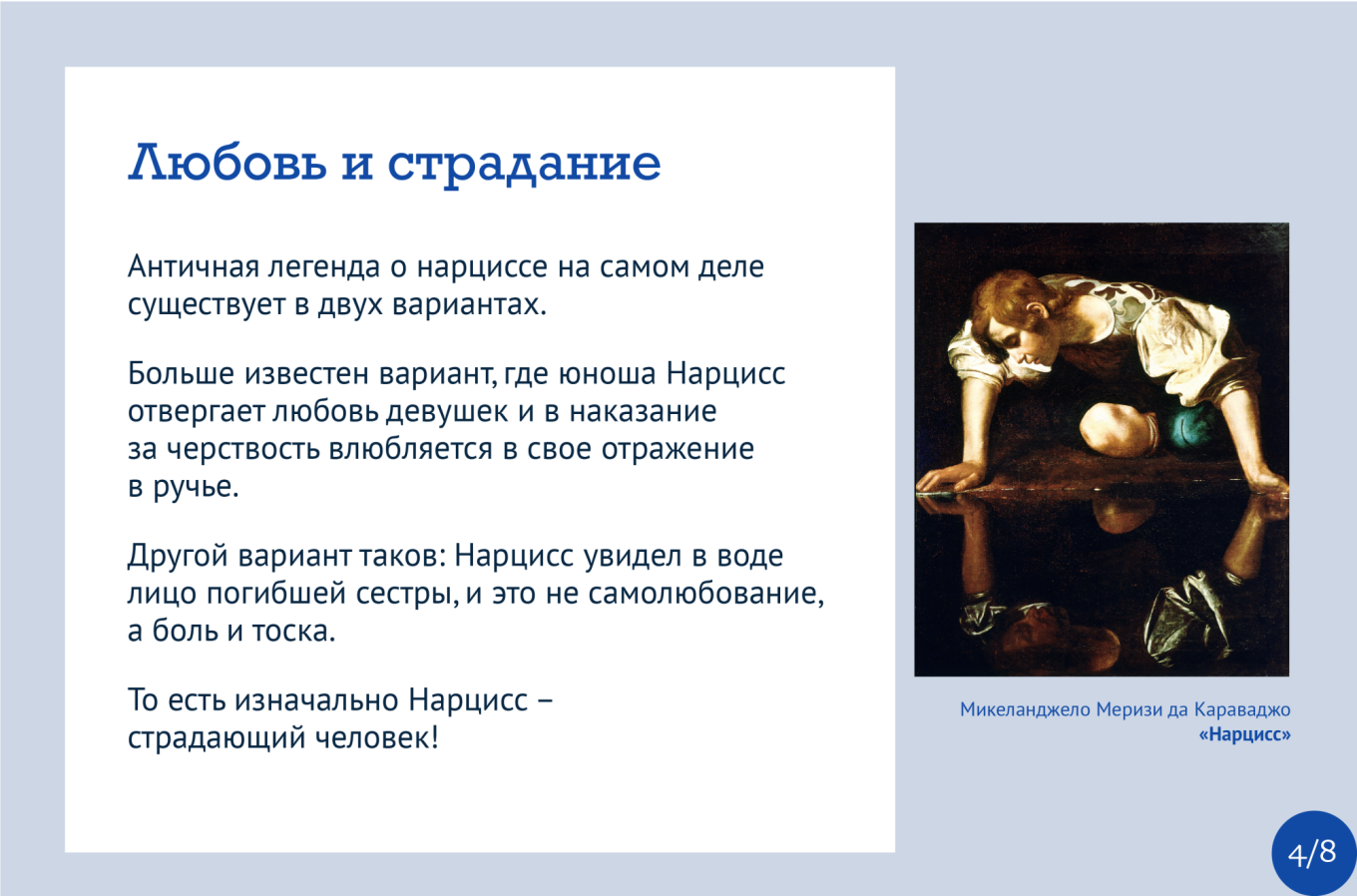 Любовь и страдание

Античная легенда о нарциссе на самом деле существует в двух вариантах.

Больше известен вариант, где юноша Нарцисс отвергает любовь девушек и в наказание за черствость влюбляется в свое отражение в ручье.

Другой вариант таков: Нарцисс увидел в воде лицо погибшей сестры, и это не самолюбование, а боль и тоска.

То есть изначально Нарцисс – страдающий человек!

Микеланджело Меризи да Караваджо
«Нарцисс»

4/8